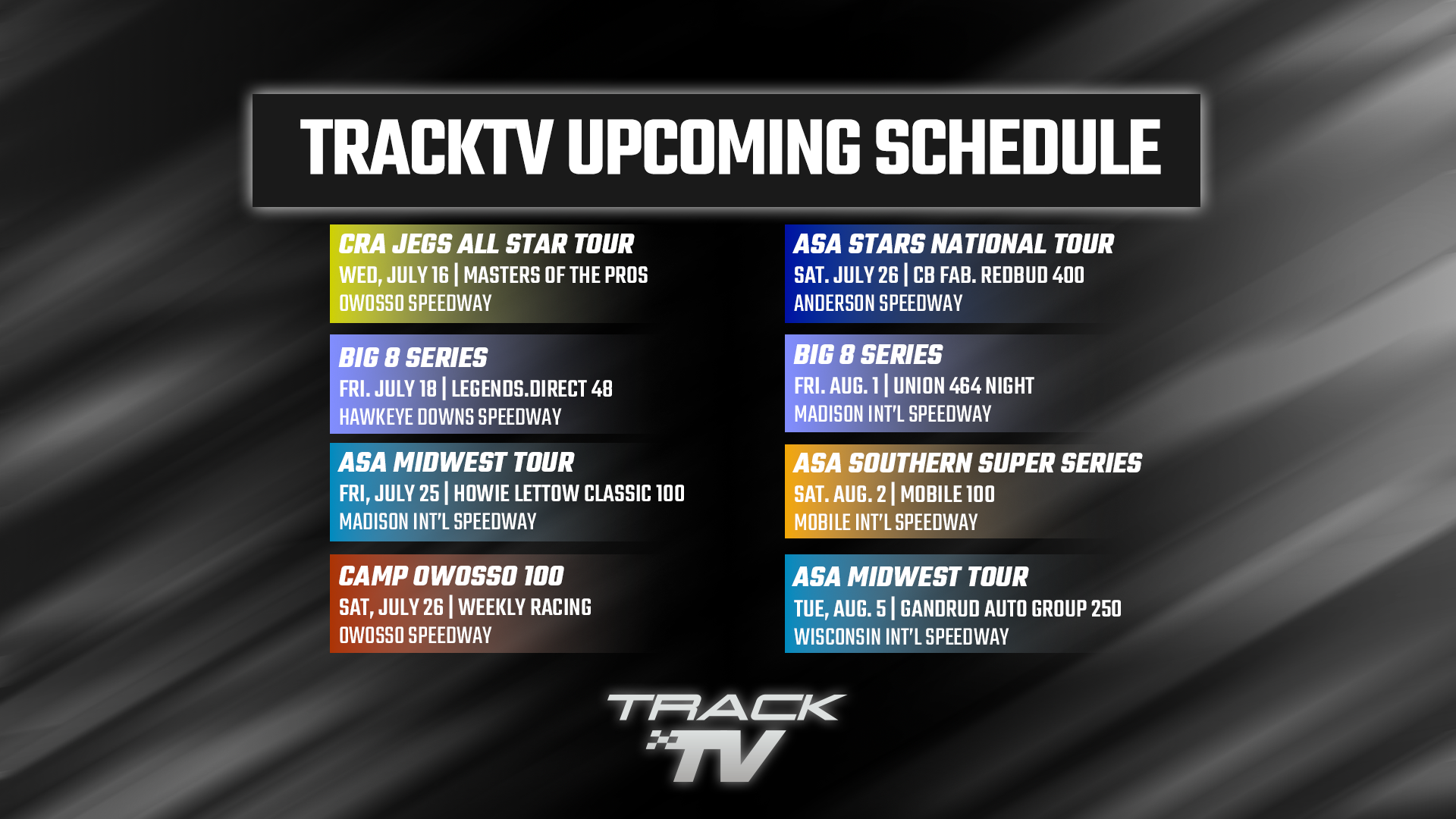 TRACKTV UPCOMING SCHEDULE

CRA JEGS ALL STAR TOUR
WED, JULY 16 | MASTERS OF THE PROS
OWOSSO SPEEDWAY

BIG 8 SERIES
FRI. JULY 18 | LEGENDS.DIRECT 48
HAWKEYE DOWNS SPEEDWAY

ASA MIDWEST TOUR
FRI, JULY 25 | HOWIE LETTOW CLASSIC 100
MADISON INT'L SPEEDWAY

CAMP OWOSSO 100
SAT, JULY 26 | WEEKLY RACING
OWOSSO SPEEDWAY

ASA STARS NATIONAL TOUR
SAT. JULY 26 | CB FAB. REDBUD 400
ANDERSON SPEEDWAY

BIG 8 SERIES
FRI. AUG. 1 | UNION 464 NIGHT
MADISON INT'L SPEEDWAY

ASA SOUTHERN SUPER SERIES
SAT. AUG. 2 | MOBILE 100
MOBILE INT'L SPEEDWAY

ASA MIDWEST TOUR
TUE, AUG. 5 | GANDRUD AUTO GROUP 250
WISCONSIN INT'L SPEEDWAY

TRACK TV